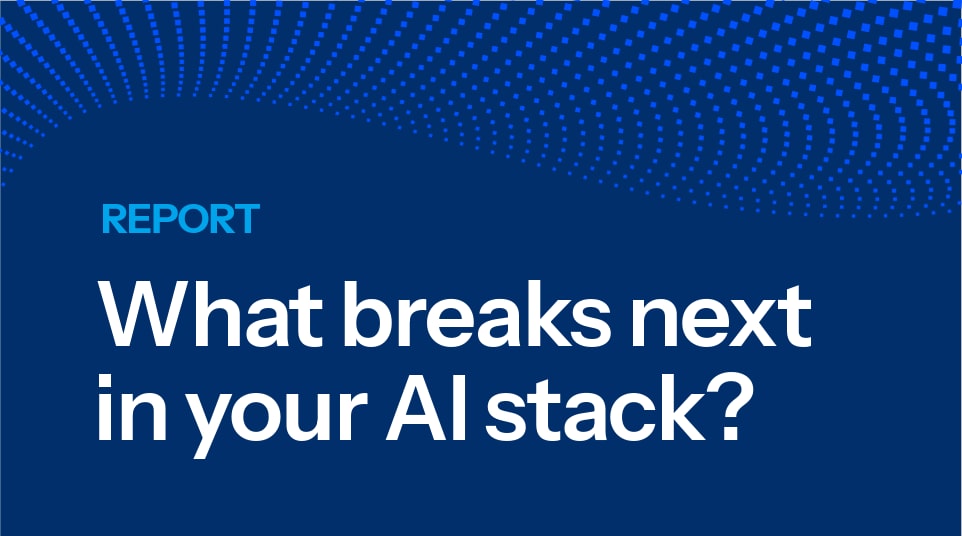 REPORT

What breaks next in your AI stack?